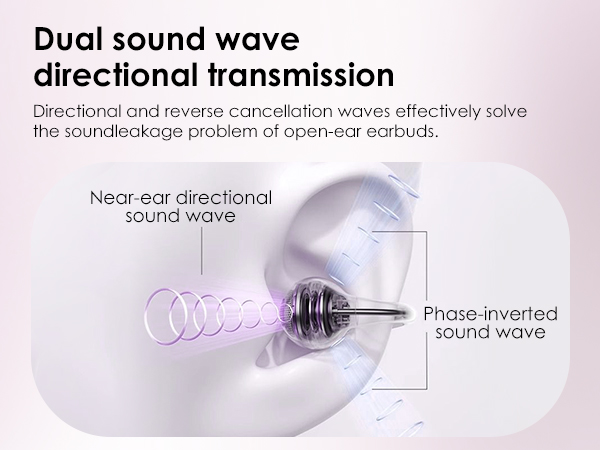 Dual sound wave directional transmission

Directional and reverse cancellation waves effectively solve the soundleakage problem of open-ear earbuds.

Near-ear directional sound wave

Phase-inverted sound wave